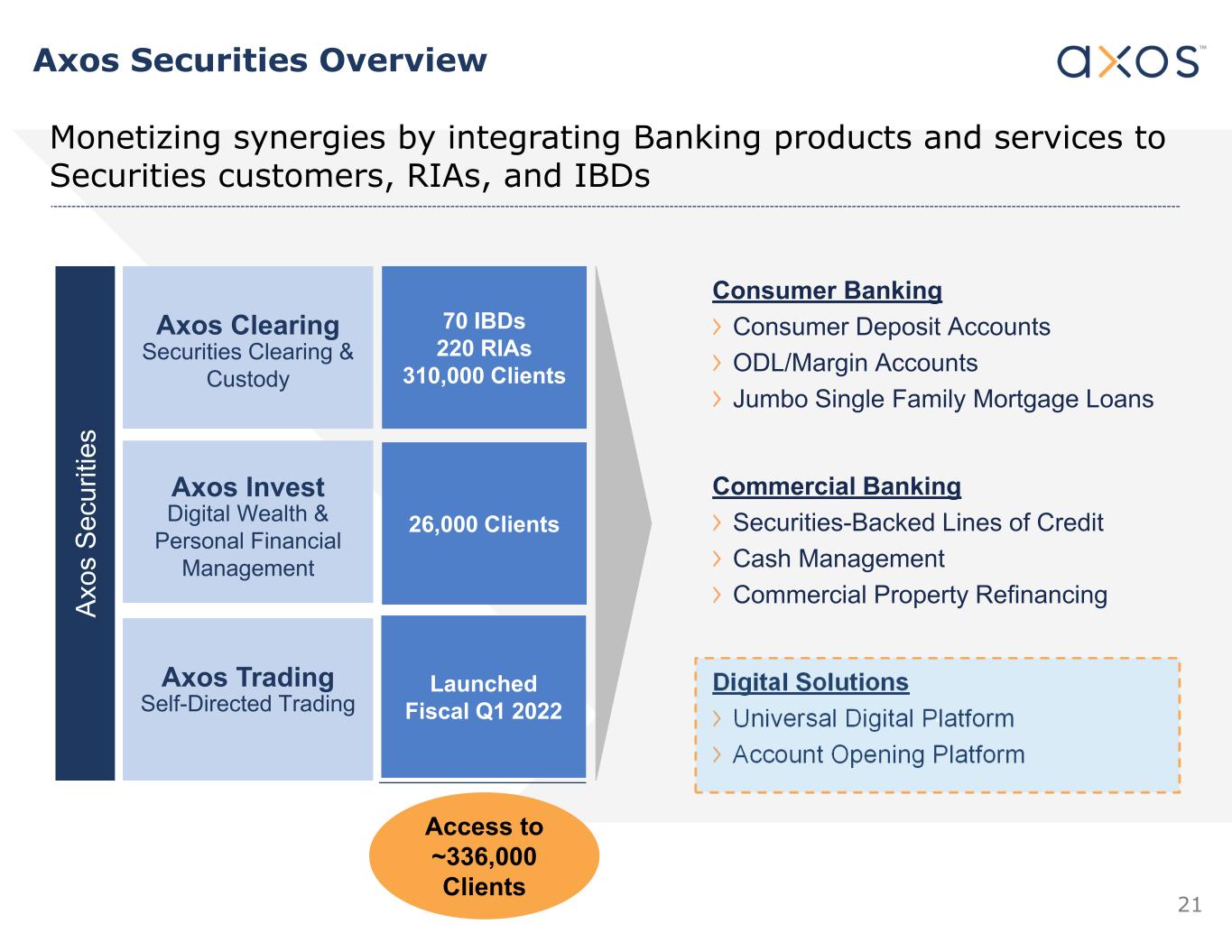 Axos Securities Overview

axos™

Monetizing synergies by integrating Banking products and services to Securities customers, RIAs, and IBDs

Axos Securities

Axos Clearing
Securities Clearing & Custody

70 IBDs
220 RIAs
310,000 Clients

Axos Invest
Digital Wealth & Personal Financial Management

26,000 Clients

Axos Trading
Self-Directed Trading

Launched
Fiscal Q1 2022

Access to ~336,000 Clients

Consumer Banking
› Consumer Deposit Accounts
› ODL/Margin Accounts
› Jumbo Single Family Mortgage Loans

Commercial Banking
› Securities-Backed Lines of Credit
› Cash Management
› Commercial Property Refinancing

Digital Solutions
› Universal Digital Platform
› Account Opening Platform

21